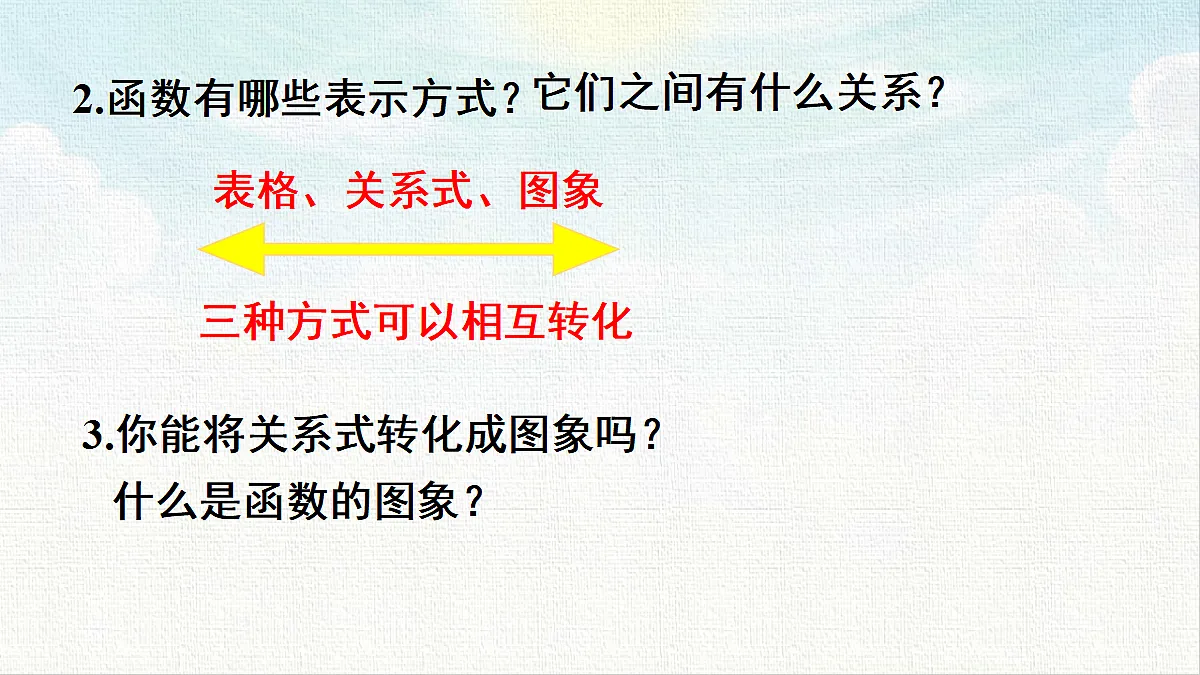 2.函数有哪些表示方式？它们之间有什么关系？

表格、关系式、图象

三种方式可以相互转化

3.你能将关系式转化成图象吗？
什么是函数的图象？